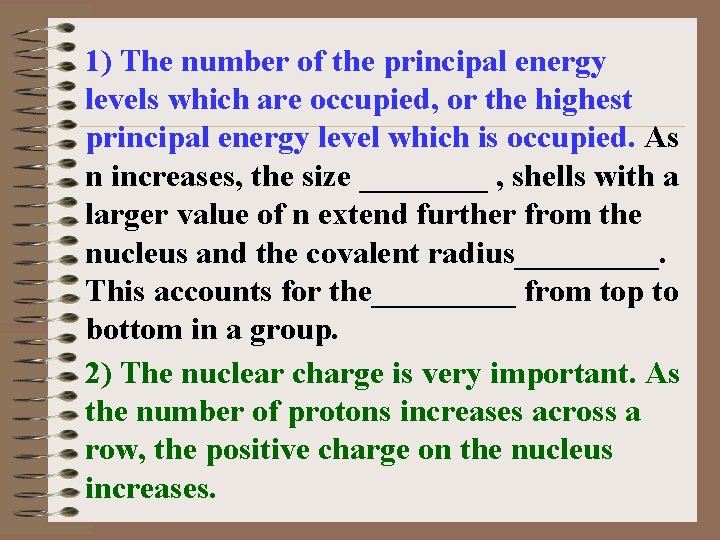 1) The number of the principal energy levels which are occupied, or the highest principal energy level which is occupied. As n increases, the size ________ , shells with a larger value of n extend further from the nucleus and the covalent radius_________. This accounts for the_________ from top to bottom in a group.

2) The nuclear charge is very important. As the number of protons increases across a row, the positive charge on the nucleus increases.